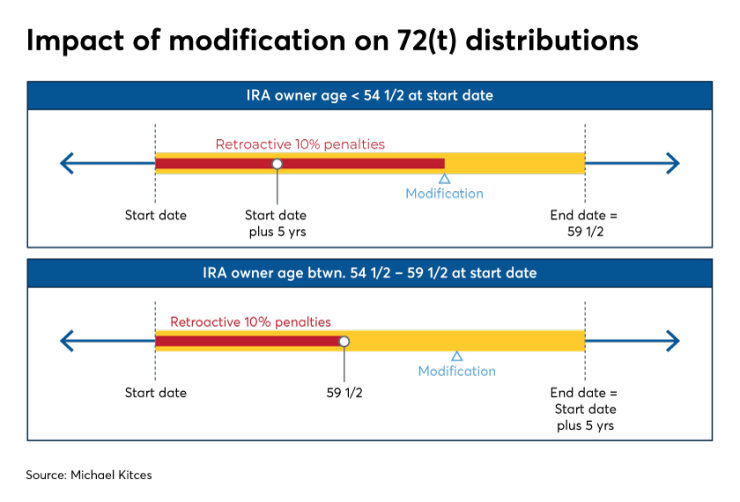 Impact of modification on 72(t) distributions

IRA owner age < 54 1/2 at start date

Retroactive 10% penalties

Modification

Start date

Start date plus 5 yrs

End date = 59 1/2

IRA owner age btwn. 54 1/2 – 59 1/2 at start date

Retroactive 10% penalties

Modification

Start date

59 1/2

End date = Start date plus 5 yrs

Source: Michael Kitces